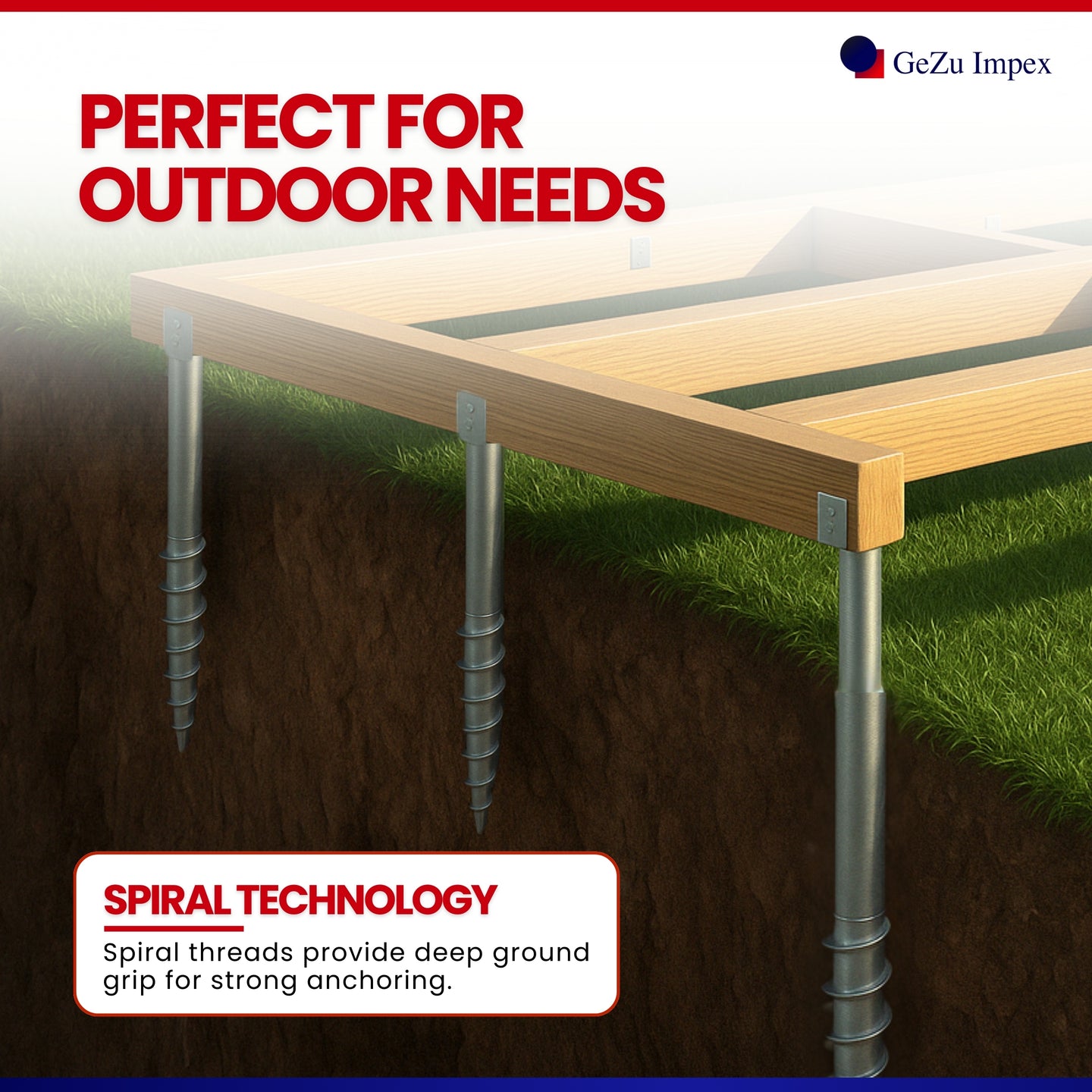 GeZu Impex

PERFECT FOR OUTDOOR NEEDS

SPIRAL TECHNOLOGY

Spiral threads provide deep ground grip for strong anchoring.